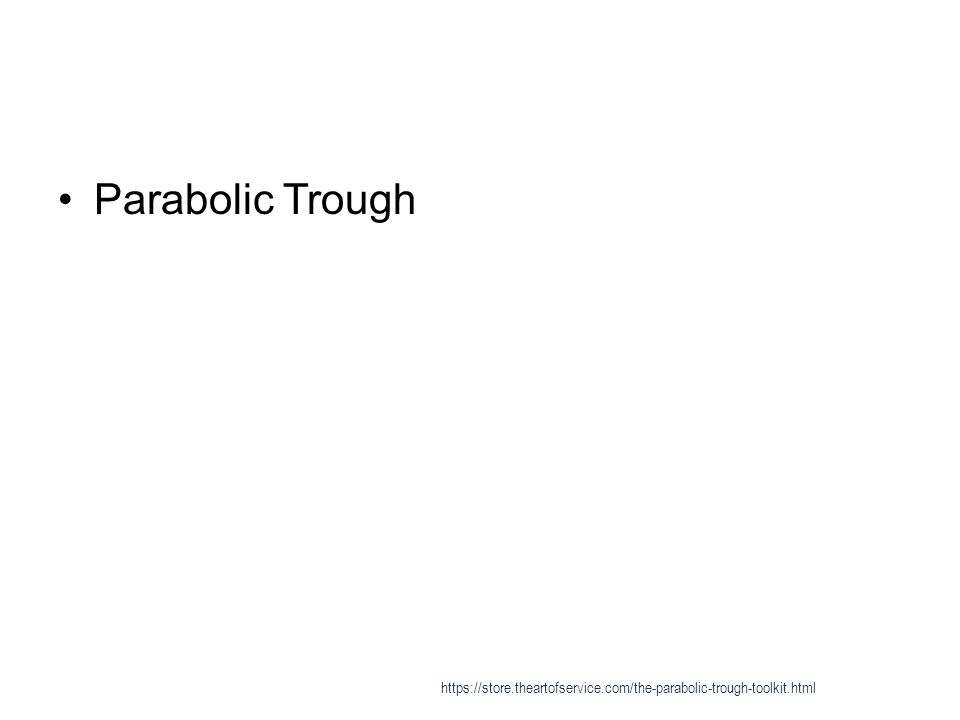 • Parabolic Trough

https://store.theartofservice.com/the-parabolic-trough-toolkit.html